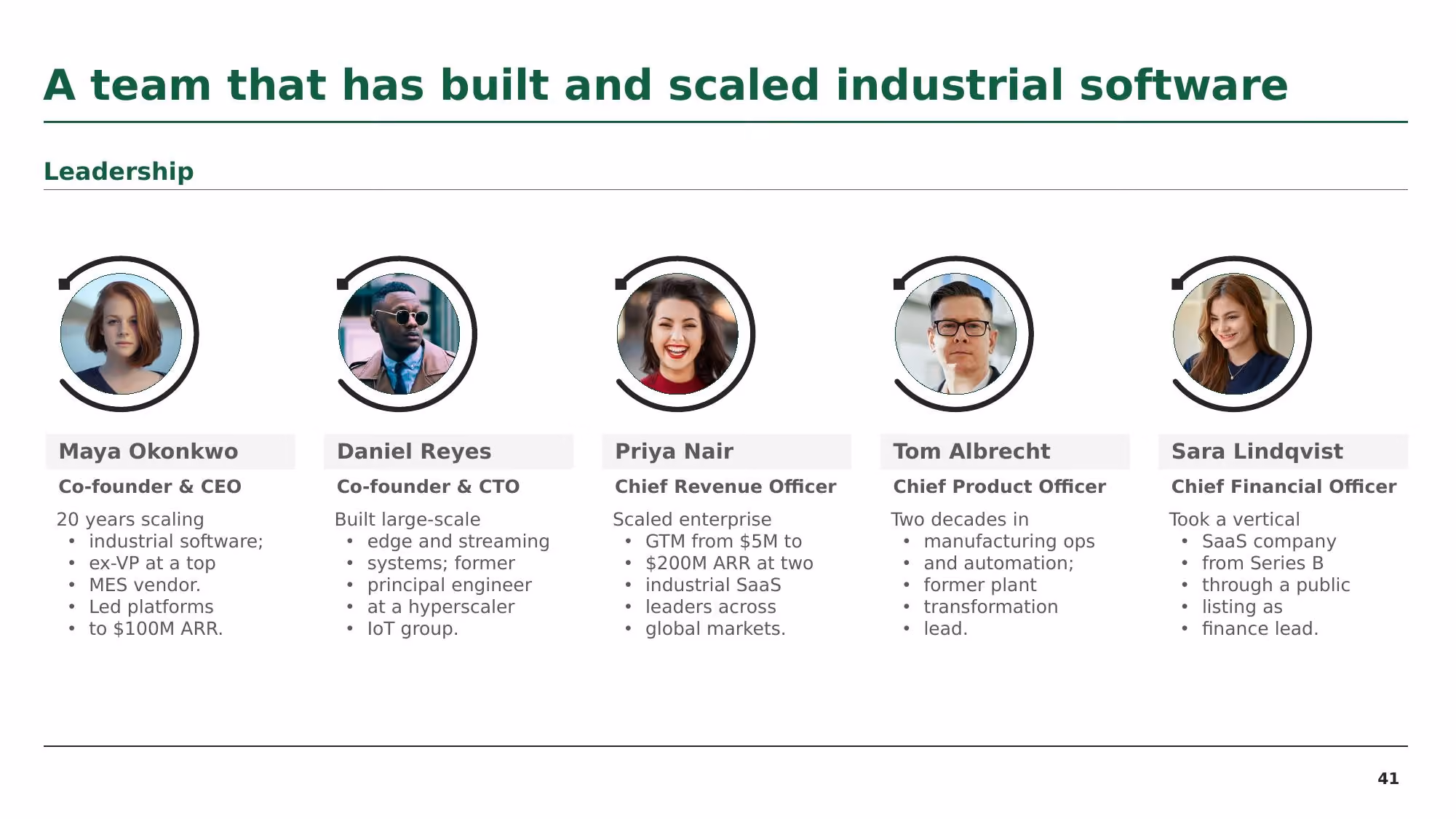 A team that has built and scaled industrial software

Leadership

Maya Okonkwo
Co-founder & CEO
20 years scaling
• industrial software;
• ex-VP at a top
• MES vendor.
• Led platforms
• to $100M ARR.

Daniel Reyes
Co-founder & CTO
Built large-scale
• edge and streaming
• systems; former
• principal engineer
• at a hyperscaler
• IoT group.

Priya Nair
Chief Revenue Officer
Scaled enterprise
• GTM from $5M to
• $200M ARR at two
• industrial SaaS
• leaders across
• global markets.

Tom Albrecht
Chief Product Officer
Two decades in
• manufacturing ops
• and automation;
• former plant
• transformation
• lead.

Sara Lindqvist
Chief Financial Officer
Took a vertical
• SaaS company
• from Series B
• through a public
• listing as
• finance lead.

41